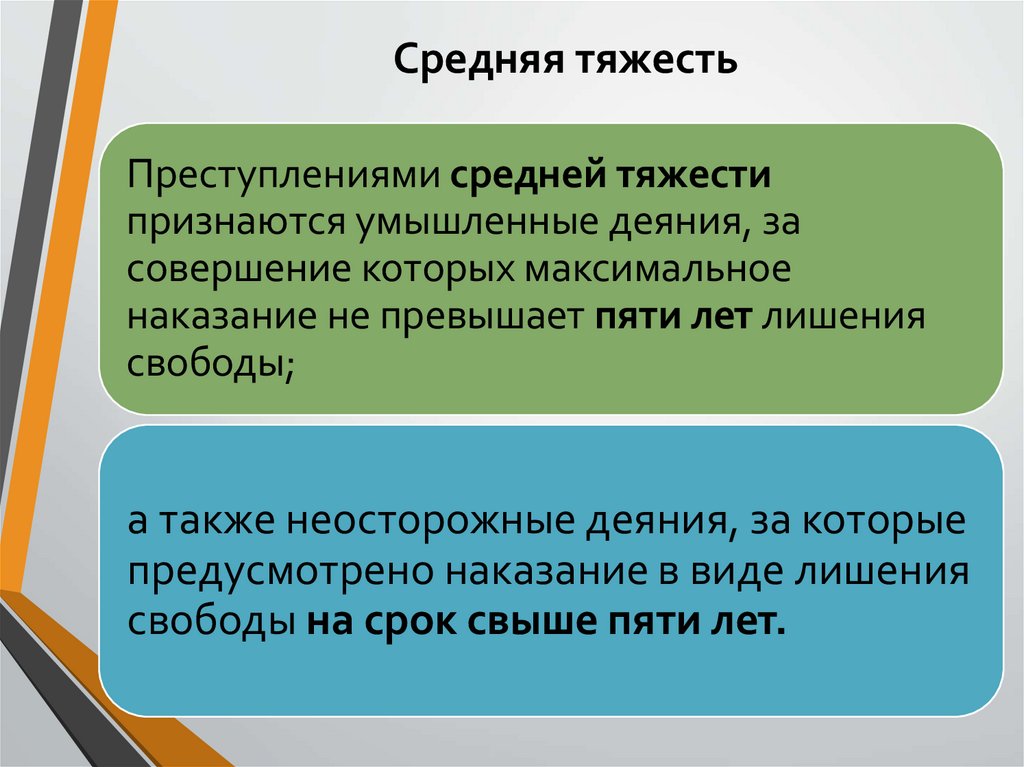 Средняя тяжесть

Преступлениями средней тяжести признаются умышленные деяния, за совершение которых максимальное наказание не превышает пяти лет лишения свободы;

а также неосторожные деяния, за которые предусмотрено наказание в виде лишения свободы на срок свыше пяти лет.